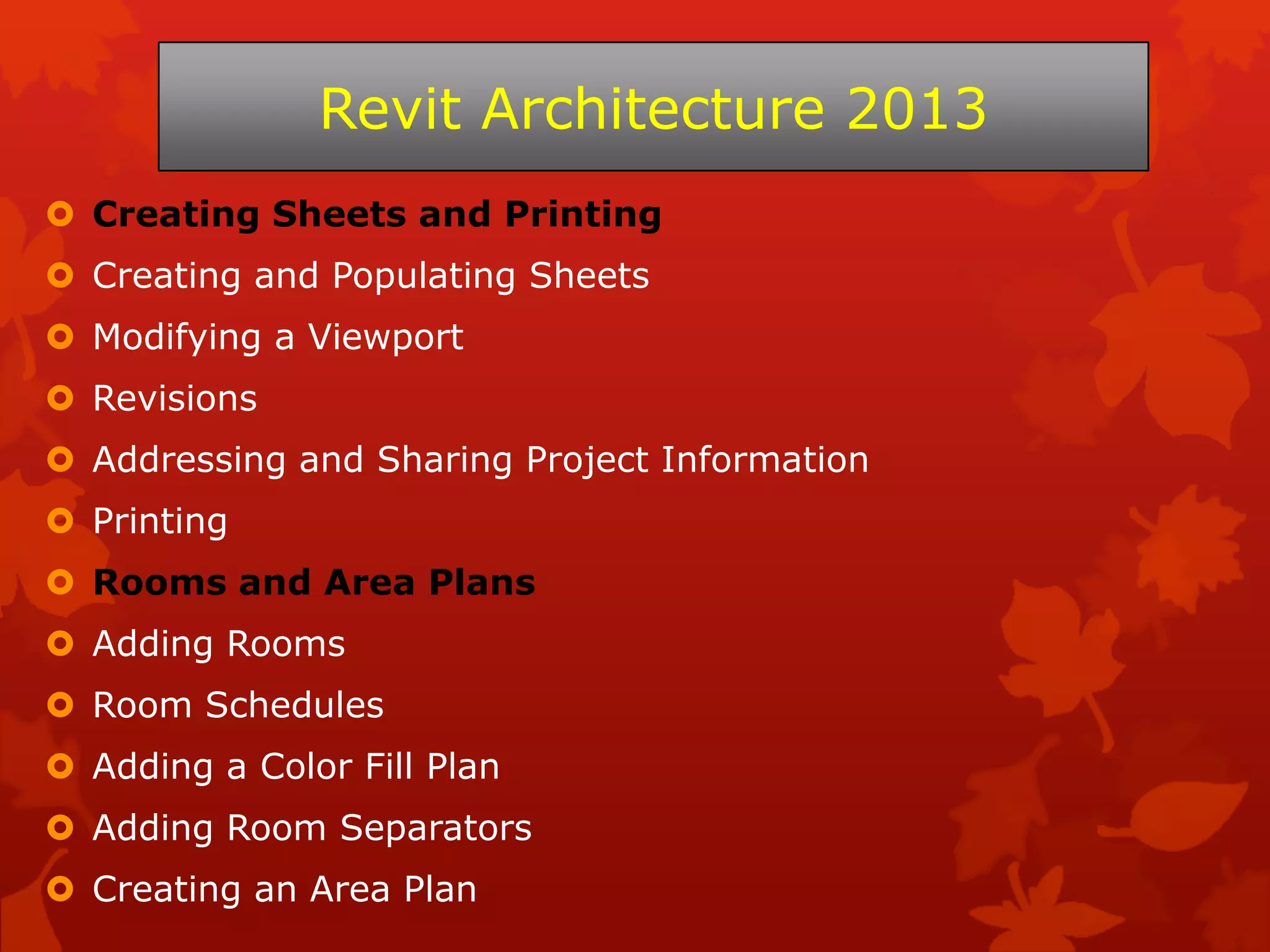 Revit Architecture 2013

Creating Sheets and Printing
Creating and Populating Sheets
Modifying a Viewport
Revisions
Addressing and Sharing Project Information
Printing
Rooms and Area Plans
Adding Rooms
Room Schedules
Adding a Color Fill Plan
Adding Room Separators
Creating an Area Plan